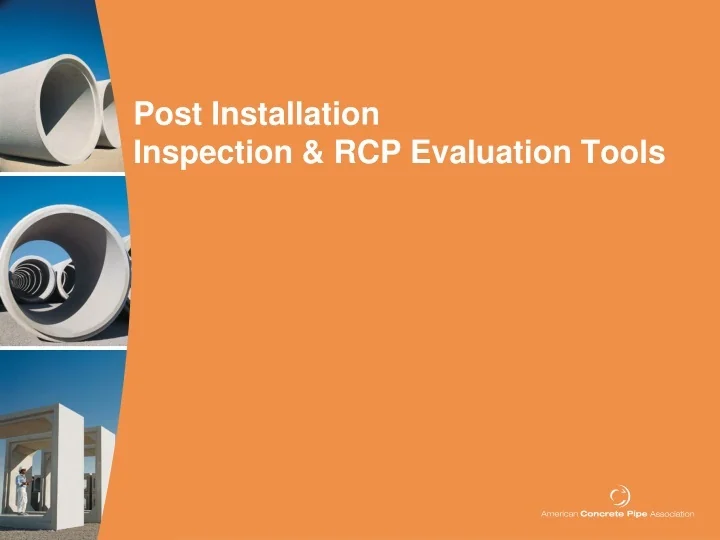 Post Installation
Inspection & RCP Evaluation Tools

American Concrete Pipe Association